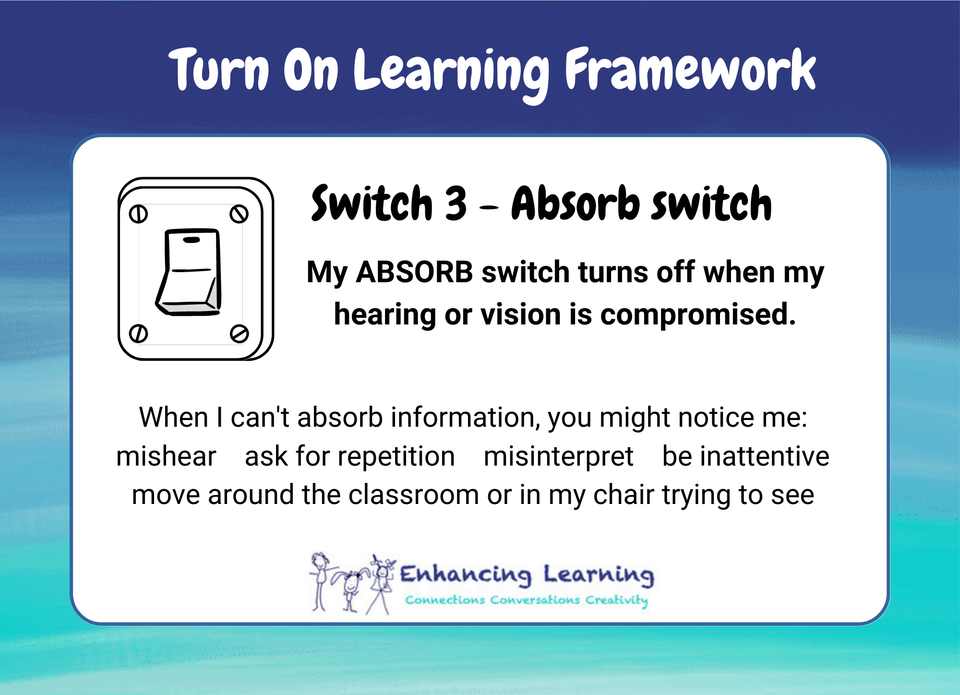 Turn On Learning Framework

Switch 3 - Absorb switch

My ABSORB switch turns off when my hearing or vision is compromised.

When I can't absorb information, you might notice me: mishear ask for repetition misinterpret be inattentive move around the classroom or in my chair trying to see

Enhancing Learning
Connections Conversations Creativity